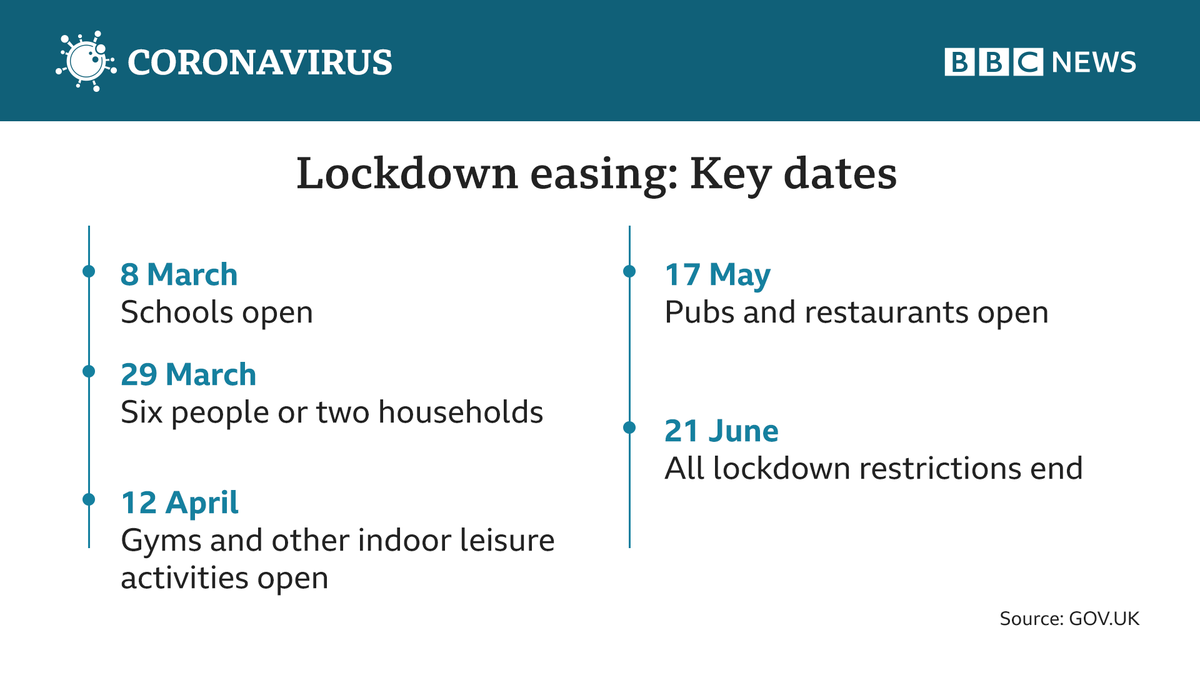 CORONAVIRUS

BBC NEWS

Lockdown easing: Key dates

8 March
Schools open

29 March
Six people or two households

12 April
Gyms and other indoor leisure activities open

17 May
Pubs and restaurants open

21 June
All lockdown restrictions end

Source: GOV.UK